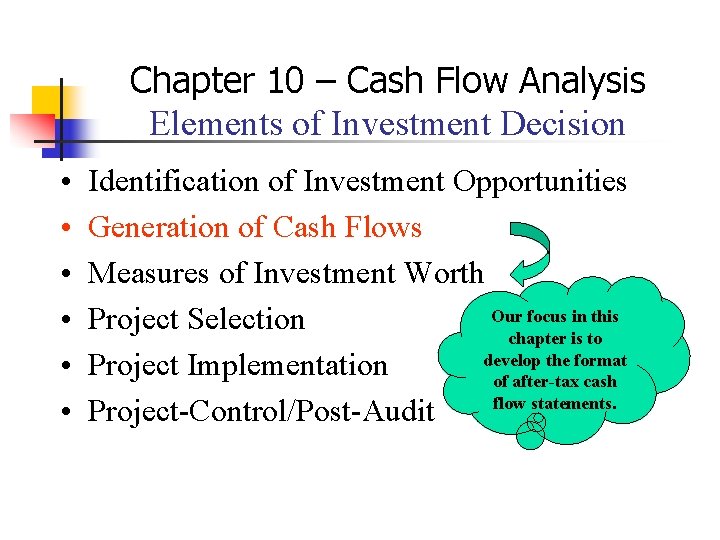 Chapter 10 – Cash Flow Analysis
Elements of Investment Decision

• Identification of Investment Opportunities
• Generation of Cash Flows
• Measures of Investment Worth
• Project Selection
• Project Implementation
• Project-Control/Post-Audit

Our focus in this chapter is to develop the format of after-tax cash flow statements.